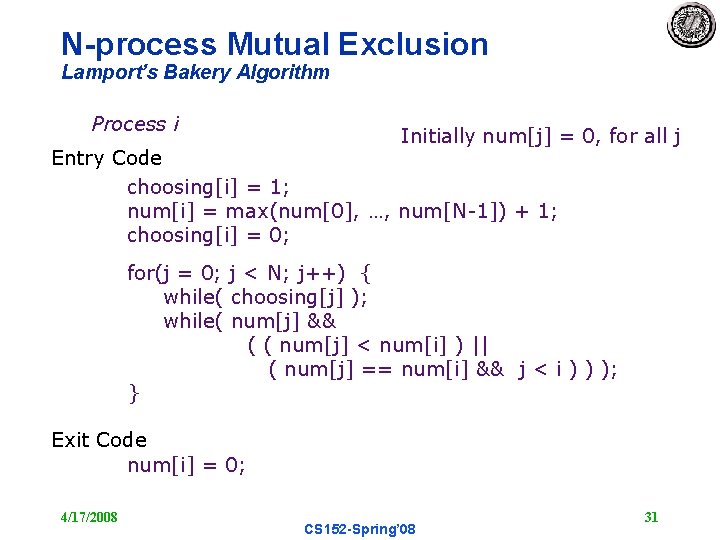 N-process Mutual Exclusion
Lamport's Bakery Algorithm

Process i

Initially num[j] = 0, for all j

Entry Code

choosing[i] = 1;
num[i] = max(num[0], …, num[N-1]) + 1;
choosing[i] = 0;

for(j = 0; j < N; j++) {
while( choosing[j] );
while( num[j] &&
( ( num[j] < num[i] ) ||
( num[j] == num[i] && j < i ) ) );
}

Exit Code
num[i] = 0;

4/17/2008

CS152-Spring'08

31